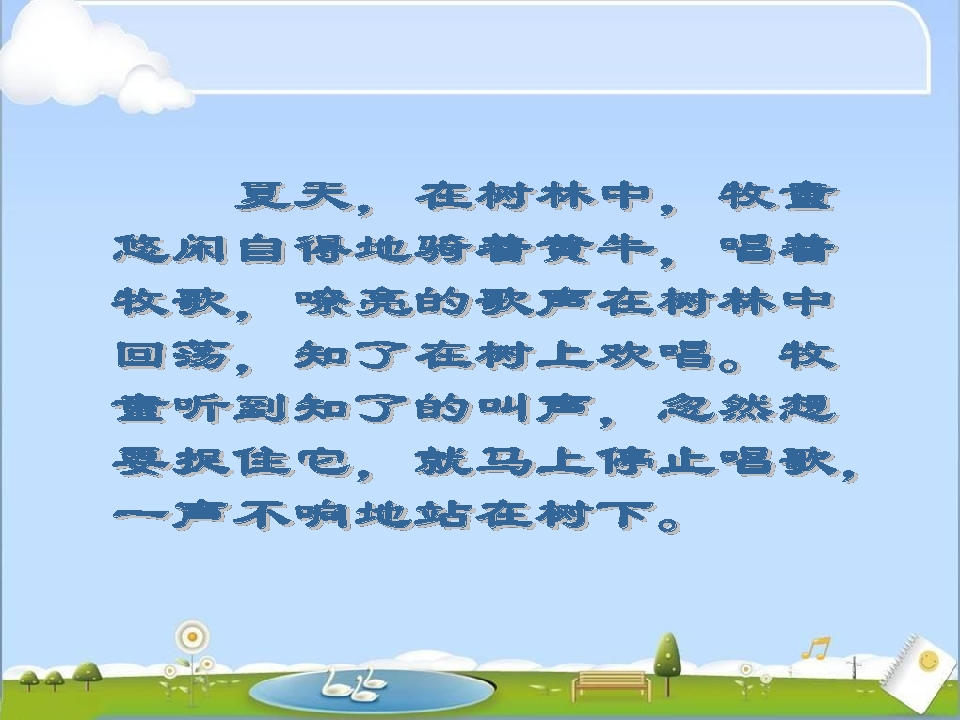 夏天，在树林中，牧童悠闲自得地骑着黄牛，唱着牧歌，嘹亮的歌声在树林中回荡，知了在树上欢唱。牧童听到知了的叫声，忽然想要捉住它，就马上停止唱歌，一声不响地站在树下。